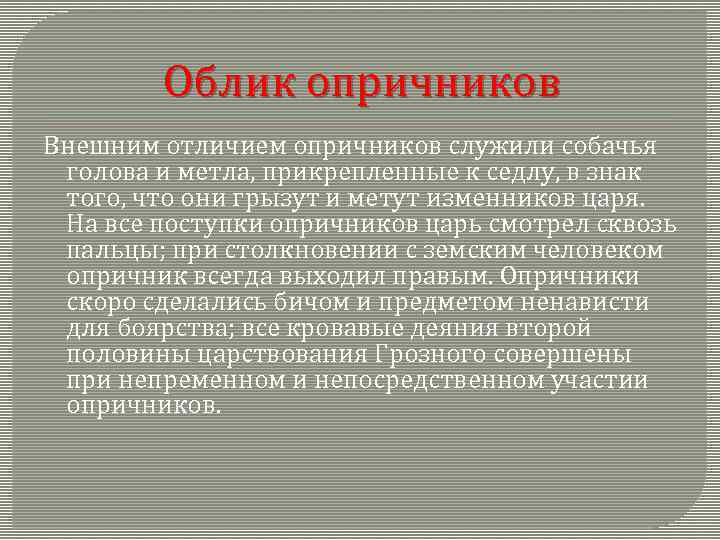 Облик опричников

Внешним отличием опричников служили собачья голова и метла, прикрепленные к седлу, в знак того, что они грызут и метут изменников царя. На все поступки опричников царь смотрел сквозь пальцы; при столкновении с земским человеком опричник всегда выходил правым. Опричники скоро сделались бичом и предметом ненависти для боярства; все кровавые деяния второй половины царствования Грозного совершены при непременном и непосредственном участии опричников.